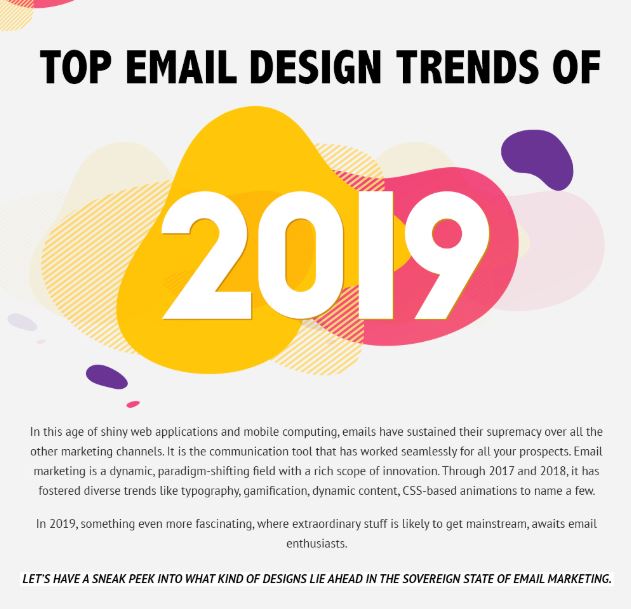 TOP EMAIL DESIGN TRENDS OF

2019

In this age of shiny web applications and mobile computing, emails have sustained their supremacy over all the other marketing channels. It is the communication tool that has worked seamlessly for all your prospects. Email marketing is a dynamic, paradigm-shifting field with a rich scope of innovation. Through 2017 and 2018, it has fostered diverse trends like typography, gamification, dynamic content, CSS-based animations to name a few.

In 2019, something even more fascinating, where extraordinary stuff is likely to get mainstream, awaits email enthusiasts.

LET'S HAVE A SNEAK PEEK INTO WHAT KIND OF DESIGNS LIE AHEAD IN THE SOVEREIGN STATE OF EMAIL MARKETING.